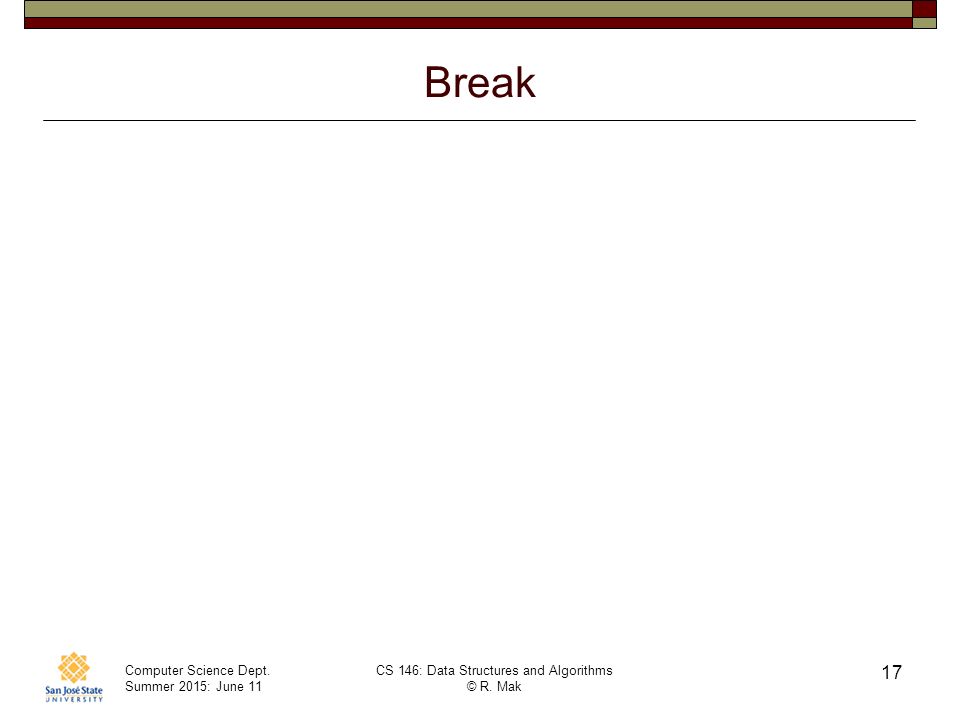 Break

San José State UNIVERSITY

Computer Science Dept.
Summer 2015: June 11

CS 146: Data Structures and Algorithms
© R. Mak

17